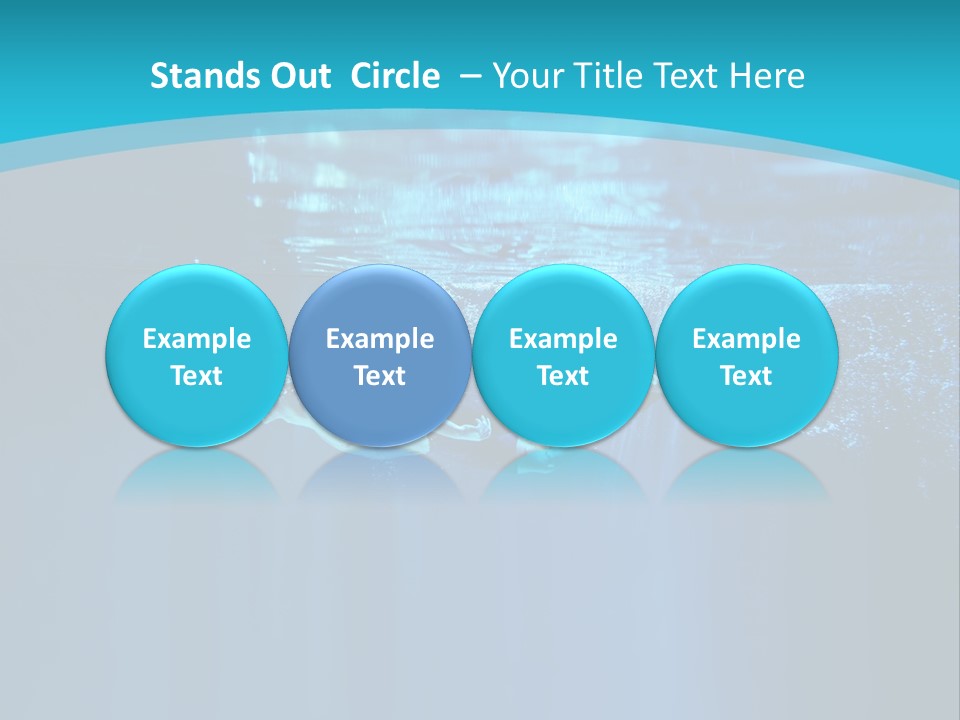 Stands Out Circle – Your Title Text Here

Example Text

Example Text

Example Text

Example Text